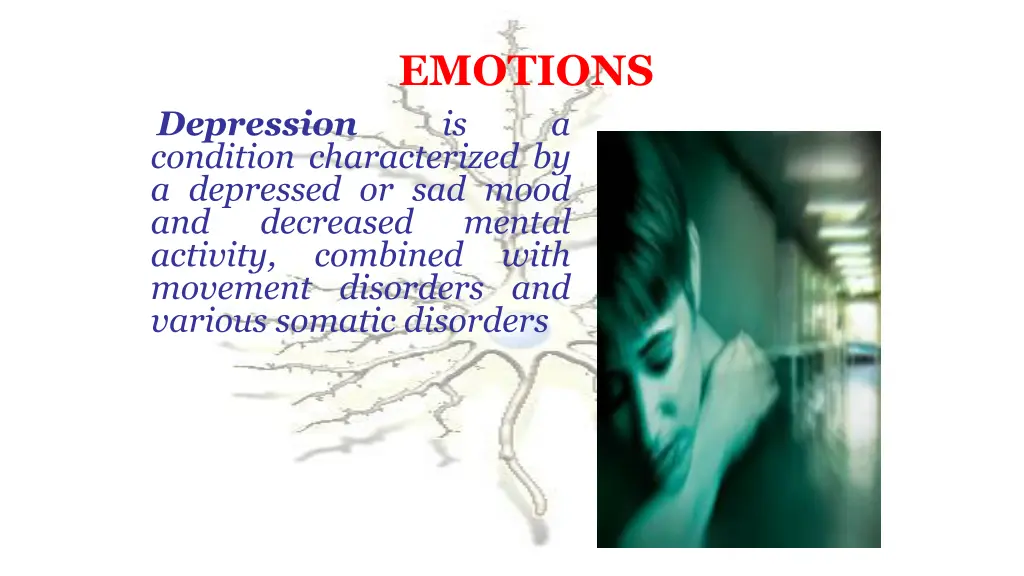 EMOTIONS

Depression is a condition characterized by a depressed or sad mood and decreased mental activity, combined with movement disorders and various somatic disorders